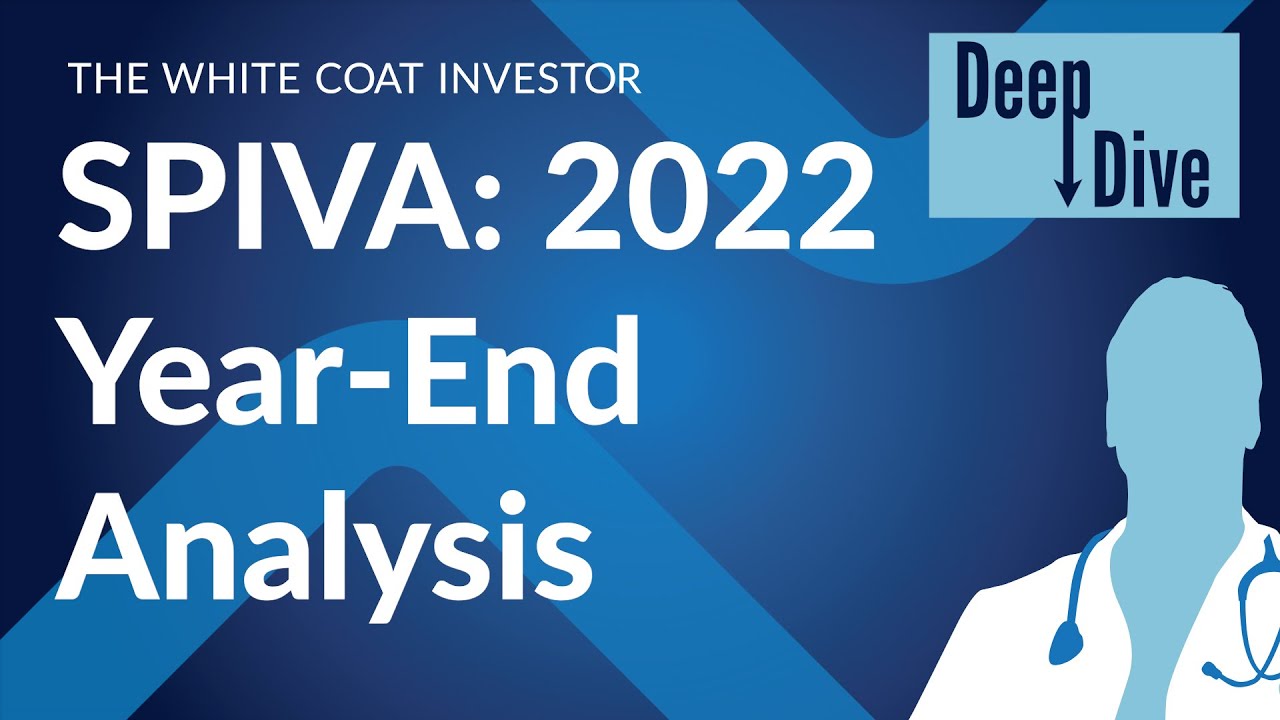 THE WHITE COAT INVESTOR

SPIVA: 2022 Year-End Analysis

Deep Dive